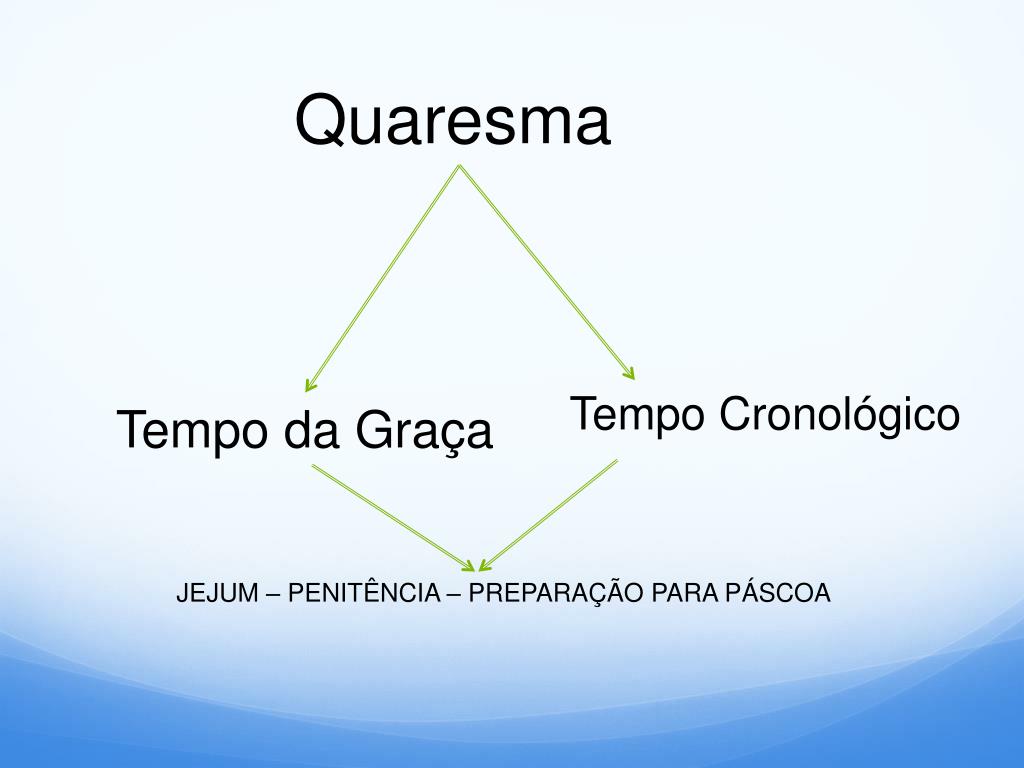 Quaresma

Tempo da Graça

Tempo Cronológico

JEJUM – PENITÊNCIA – PREPARAÇÃO PARA PÁSCOA